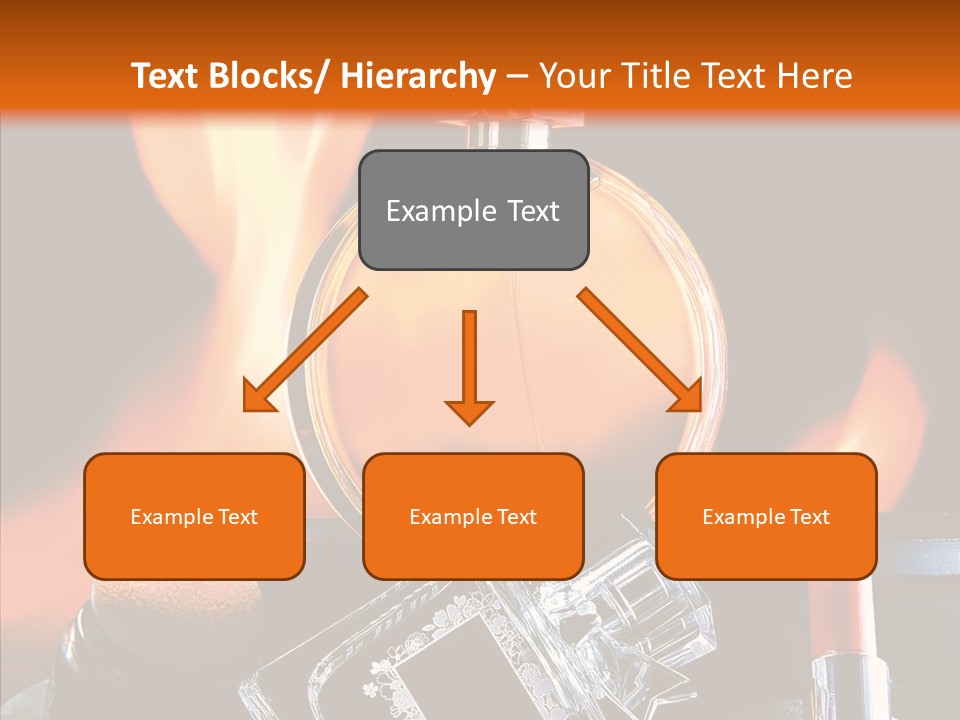 Text Blocks/ Hierarchy – Your Title Text Here

Example Text

Example Text

Example Text

Example Text